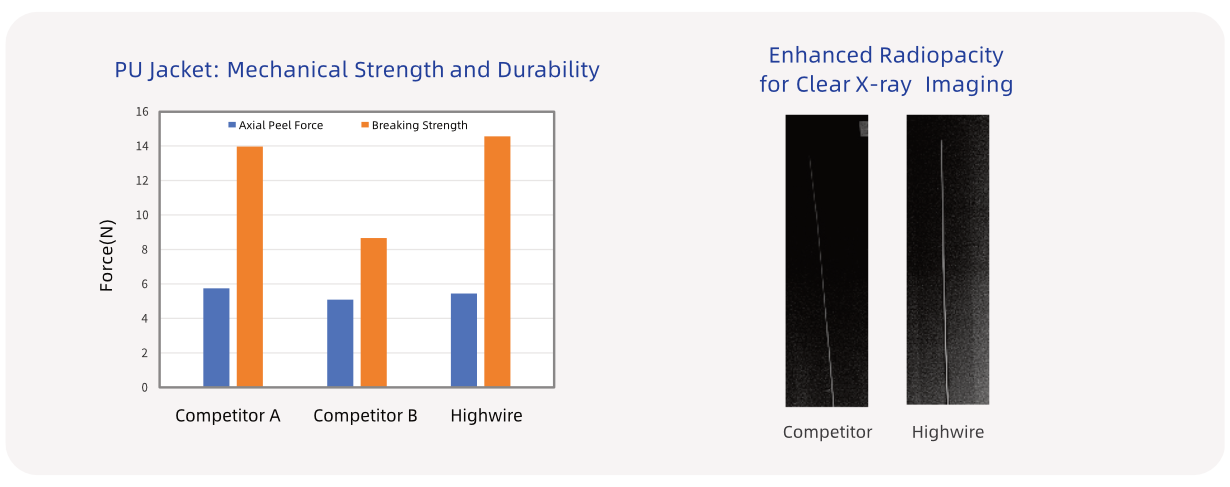 PU Jacket: Mechanical Strength and Durability

Axial Peel Force
Breaking Strength

Force(N)

16
14
12
10
8
6
4
2
0

Competitor A
Competitor B
Highwire

Enhanced Radiopacity for Clear X-ray Imaging

Competitor
Highwire